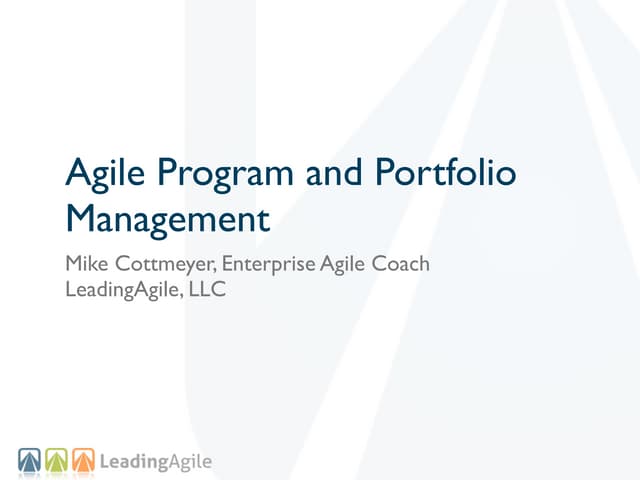 Agile Program and Portfolio Management

Mike Cottmeyer, Enterprise Agile Coach
LeadingAgile, LLC

LeadingAgile